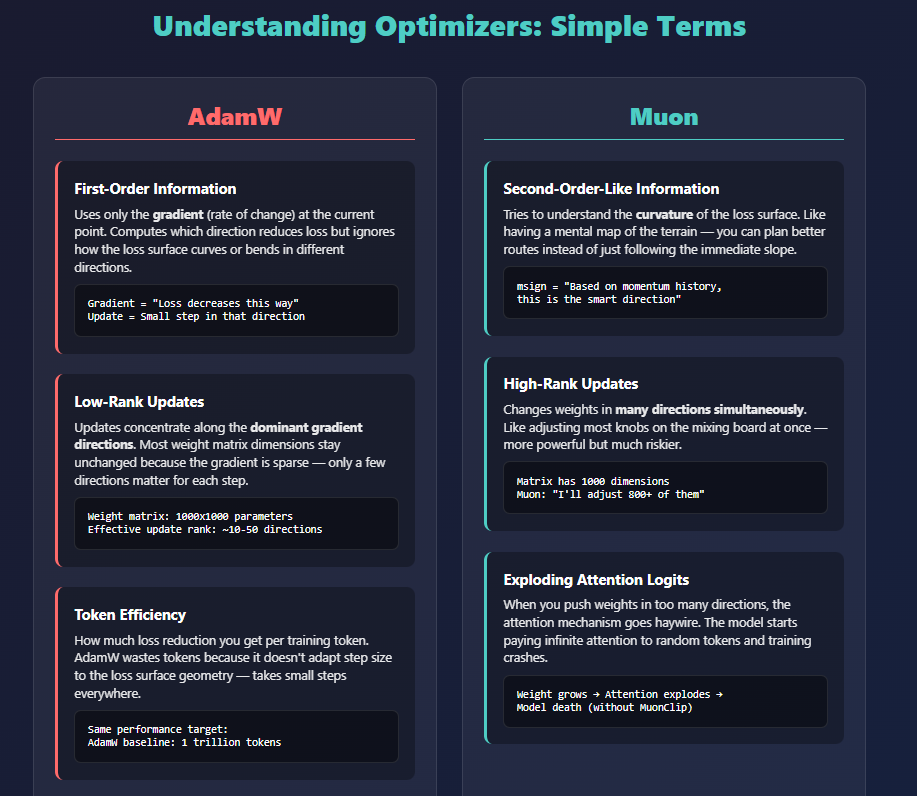 Understanding Optimizers: Simple Terms

AdamW

First-Order Information

Uses only the gradient (rate of change) at the current point. Computes which direction reduces loss but ignores how the loss surface curves or bends in different directions.

Gradient = "Loss decreases this way"
Update = Small step in that direction

Low-Rank Updates

Updates concentrate along the dominant gradient directions. Most weight matrix dimensions stay unchanged because the gradient is sparse — only a few directions matter for each step.

Weight matrix: 1000x1000 parameters
Effective update rank: ~10-50 directions

Token Efficiency

How much loss reduction you get per training token. AdamW wastes tokens because it doesn't adapt step size to the loss surface geometry — takes small steps everywhere.

Same performance target:
AdamW baseline: 1 trillion tokens

Muon

Second-Order-Like Information

Tries to understand the curvature of the loss surface. Like having a mental map of the terrain — you can plan better routes instead of just following the immediate slope.

msign = "Based on momentum history,
this is the smart direction"

High-Rank Updates

Changes weights in many directions simultaneously. Like adjusting most knobs on the mixing board at once — more powerful but much riskier.

Matrix has 1000 dimensions
Muon: "I'll adjust 800+ of them"

Exploding Attention Logits

When you push weights in too many directions, the attention mechanism goes haywire. The model starts paying infinite attention to random tokens and training crashes.

Weight grows → Attention explodes →
Model death (without MuonClip)